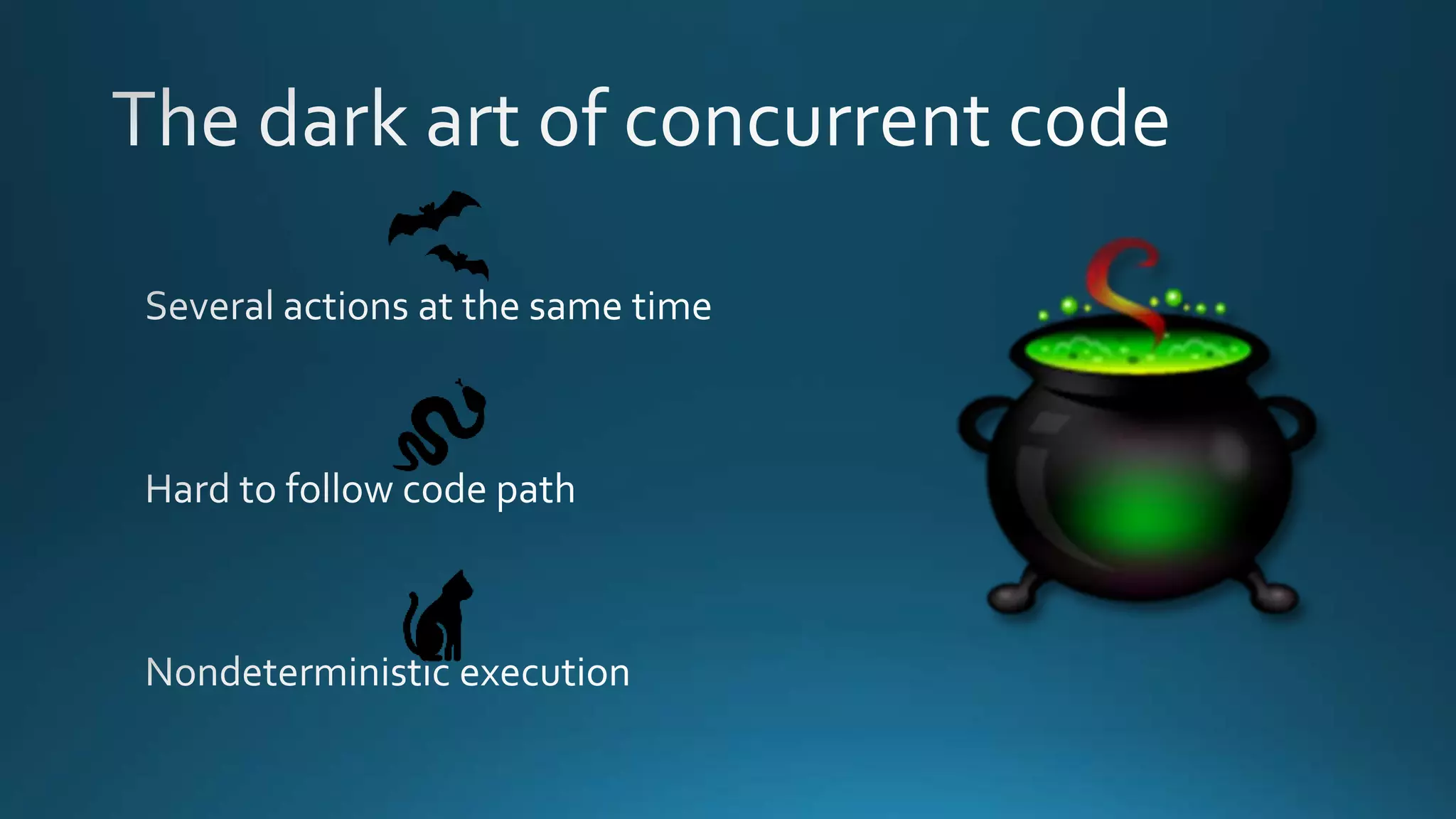 The dark art of concurrent code

Several actions at the same time

Hard to follow code path

Nondeterministic execution